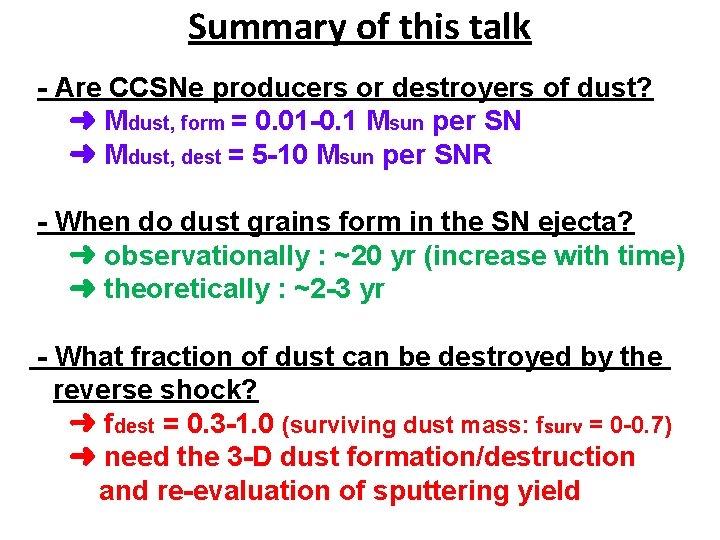 Summary of this talk

- Are CCSNe producers or destroyers of dust?

➜ $M_{dust, form}$ = 0.01-0.1 $M_{sun}$ per SN

➜ $M_{dust, dest}$ = 5-10 $M_{sun}$ per SNR

- When do dust grains form in the SN ejecta?

➜ observationally : ~20 yr (increase with time)

➜ theoretically : ~2-3 yr

- What fraction of dust can be destroyed by the reverse shock?

➜ $f_{dest}$ = 0.3-1.0 (surviving dust mass: $f_{surv}$ = 0-0.7)

➜ need the 3-D dust formation/destruction and re-evaluation of sputtering yield